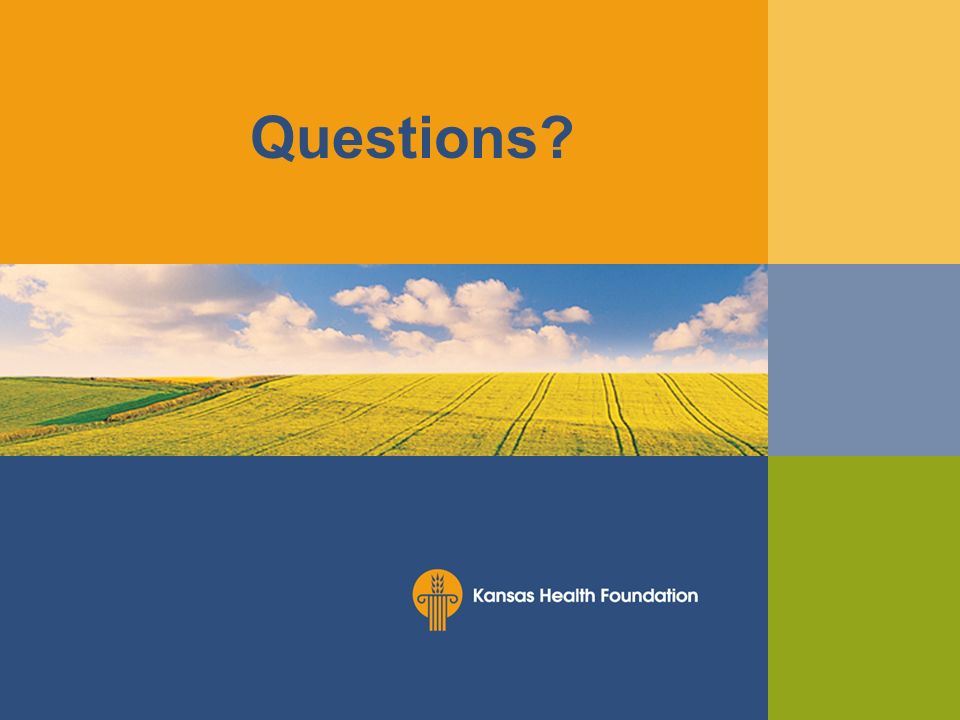 Questions?

Kansas Health Foundation